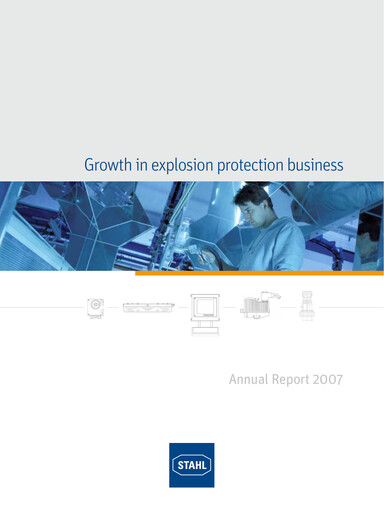 Growth in explosion protection business

Annual Report 2007

STAHL